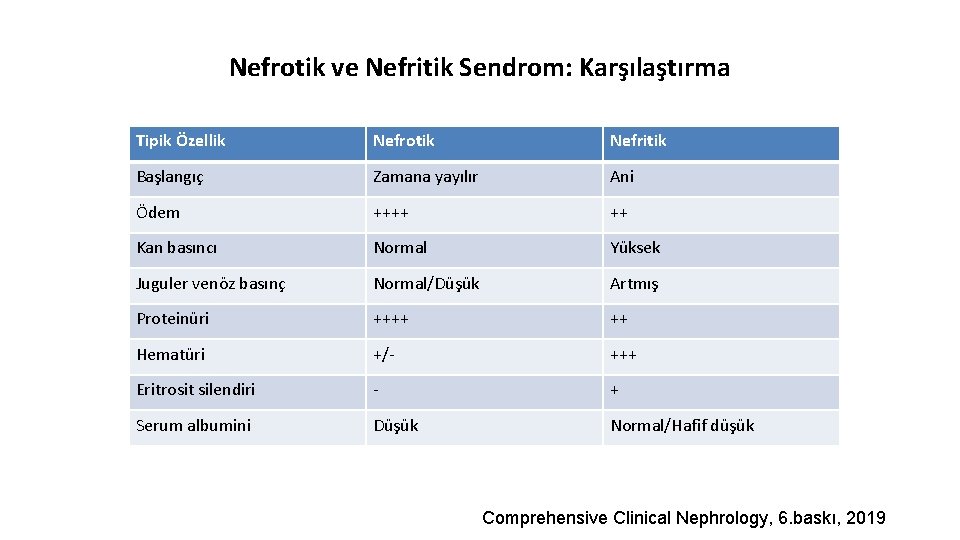 Nefrotik ve Nefritik Sendrom: Karşılaştırma

| Tipik Özellik | Nefrotik | Nefritik |
|---|---|---|
| Başlangıç | Zamana yayılır | Ani |
| Ödem | ++++ | ++ |
| Kan basıncı | Normal | Yüksek |
| Juguler venöz basınç | Normal/Düşük | Artmış |
| Proteinüri | ++++ | ++ |
| Hematüri | +/- | +++ |
| Eritrosit silendiri | - | + |
| Serum albumini | Düşük | Normal/Hafif düşük |

Comprehensive Clinical Nephrology, 6.baskı, 2019